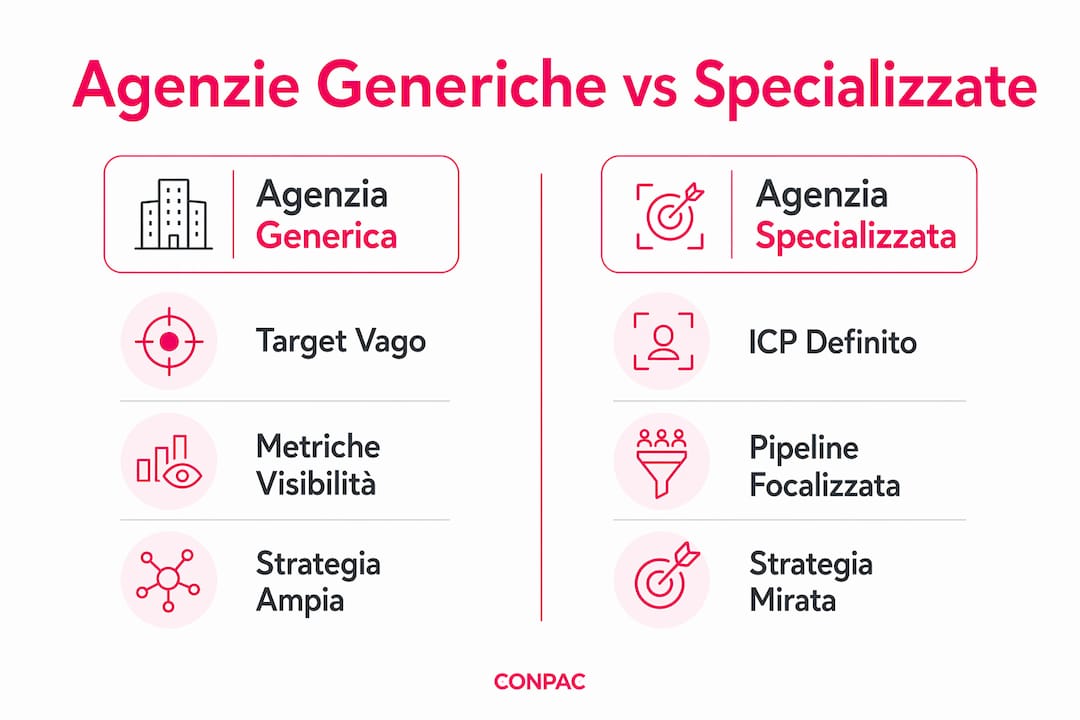 Agenzie Generiche vs Specializzate

Agenzia Generica

Target Vago

Metriche Visibilità

Strategia Ampia

Agenzia Specializzata

ICP Definito

Pipeline Focalizzata

Strategia Mirata

CONPAC